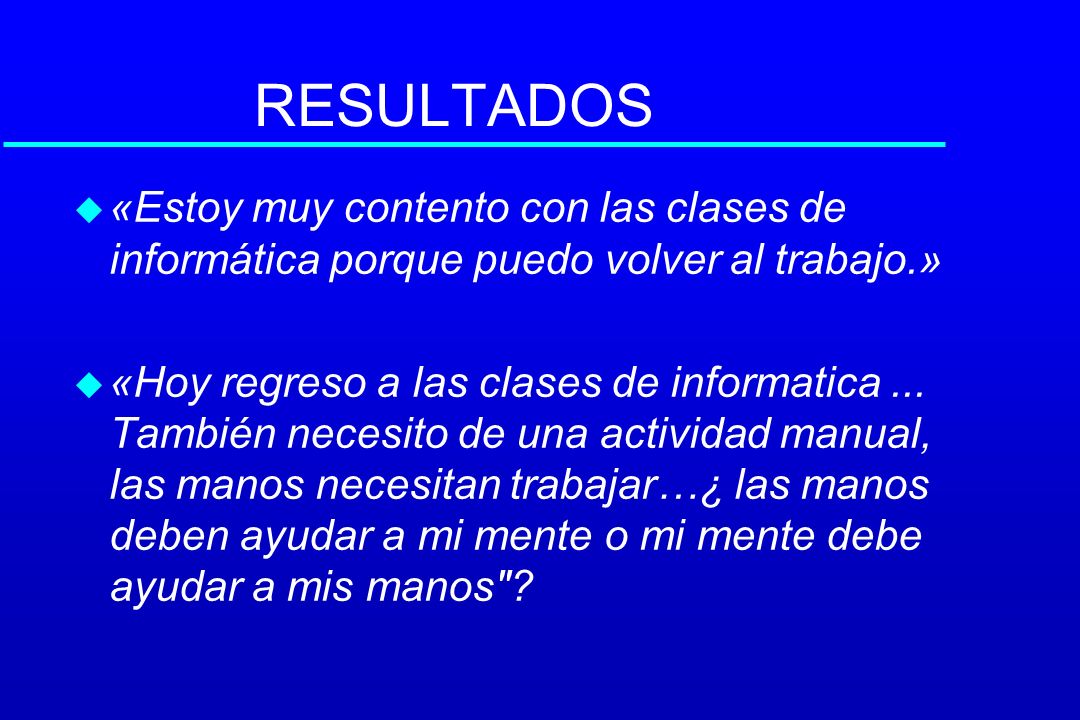 RESULTADOS

«Estoy muy contento con las clases de informática porque puedo volver al trabajo.»

«Hoy regreso a las clases de informatica ... También necesito de una actividad manual, las manos necesitan trabajar…¿ las manos deben ayudar a mi mente o mi mente debe ayudar a mis manos"?